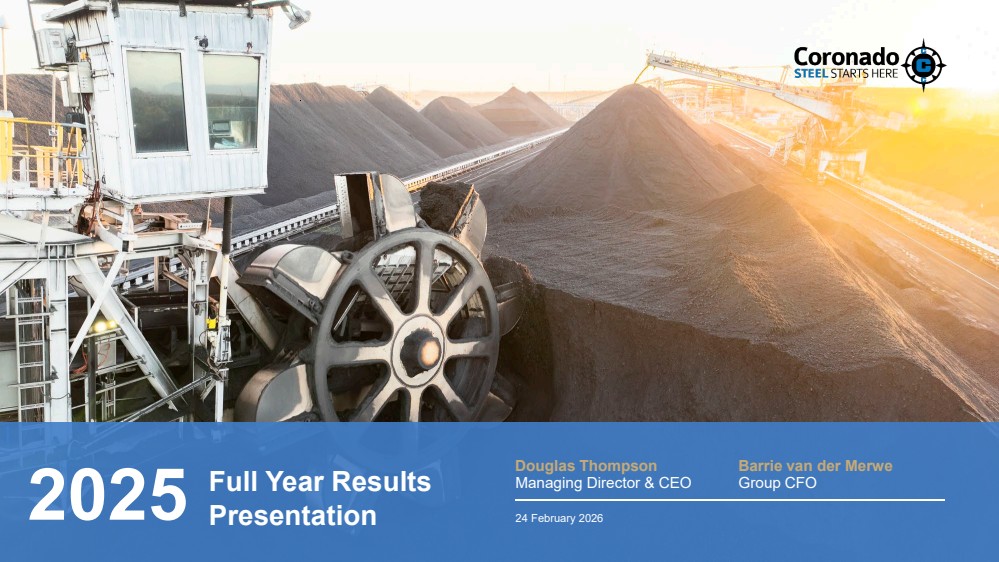 Coronado
STEEL STARTS HERE

2025 Full Year Results Presentation

Douglas Thompson
Managing Director & CEO

Barrie van der Merwe
Group CFO

24 February 2026